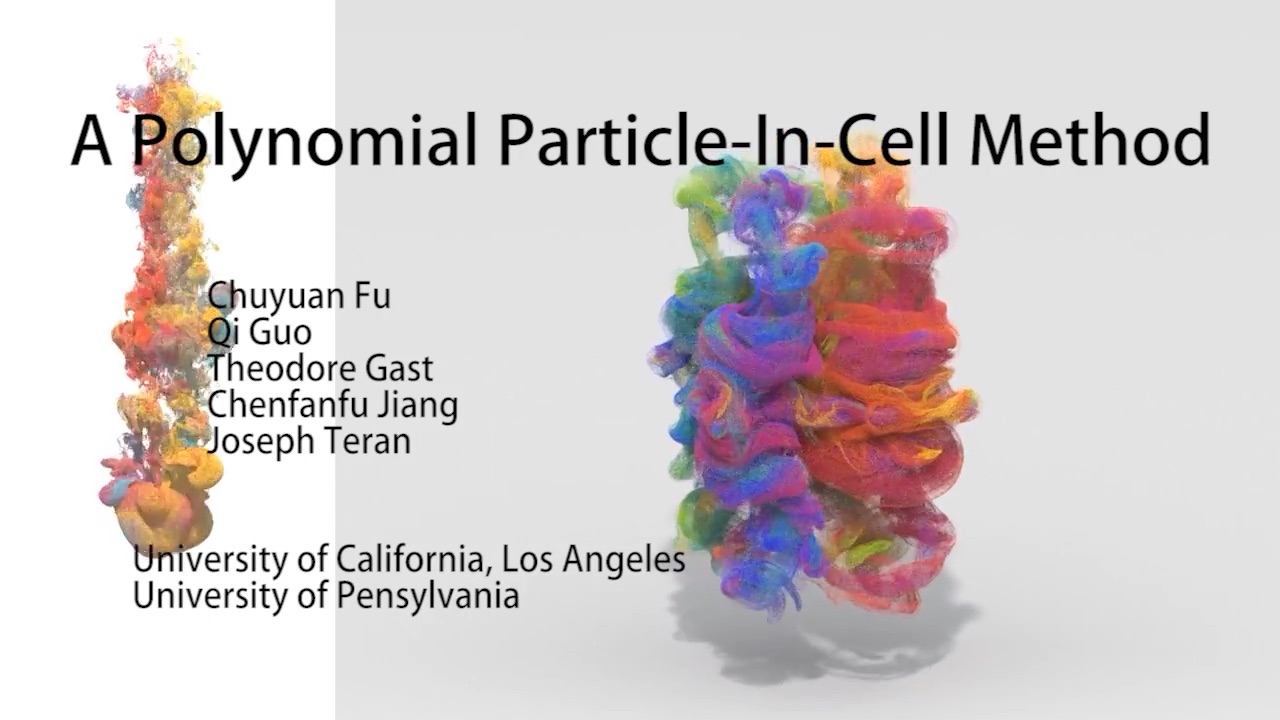 A Polynomial Particle-In-Cell Method

Chuyuan Fu
Qi Guo
Theodore Gast
Chenfanfu Jiang
Joseph Teran

University of California, Los Angeles
University of Pensylvania